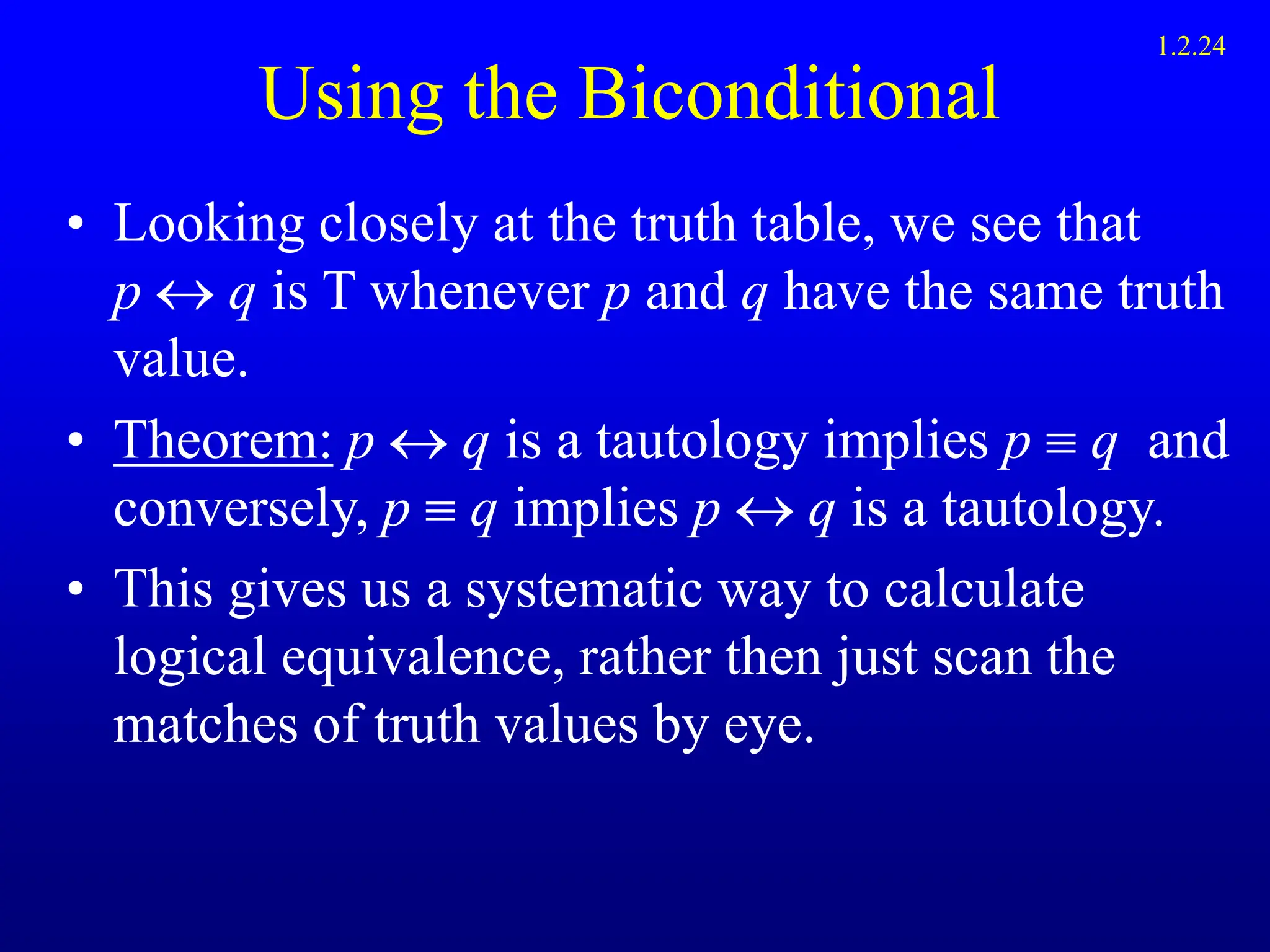 1.2.24

Using the Biconditional

• Looking closely at the truth table, we see that $p \leftrightarrow q$ is T whenever $p$ and $q$ have the same truth value.

• Theorem: $p \leftrightarrow q$ is a tautology implies $p \equiv q$ and conversely, $p \equiv q$ implies $p \leftrightarrow q$ is a tautology.

• This gives us a systematic way to calculate logical equivalence, rather then just scan the matches of truth values by eye.